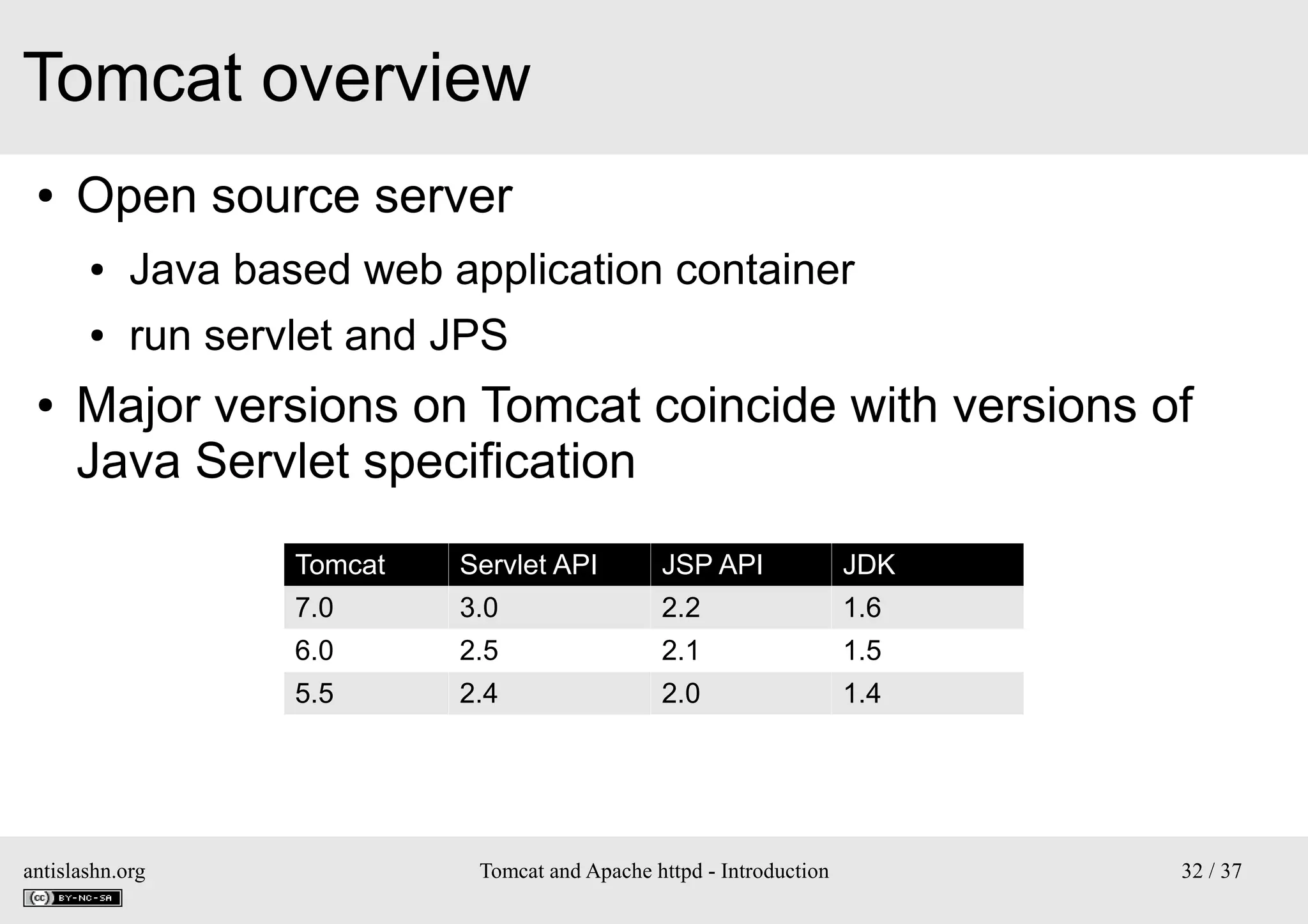 Tomcat overview

• Open source server
  • Java based web application container
  • run servlet and JPS
• Major versions on Tomcat coincide with versions of Java Servlet specification

| Tomcat | Servlet API | JSP API | JDK |
|---|---|---|---|
| 7.0 | 3.0 | 2.2 | 1.6 |
| 6.0 | 2.5 | 2.1 | 1.5 |
| 5.5 | 2.4 | 2.0 | 1.4 |

antislashn.org
cc BY-NC-SA

Tomcat and Apache httpd - Introduction

32 / 37